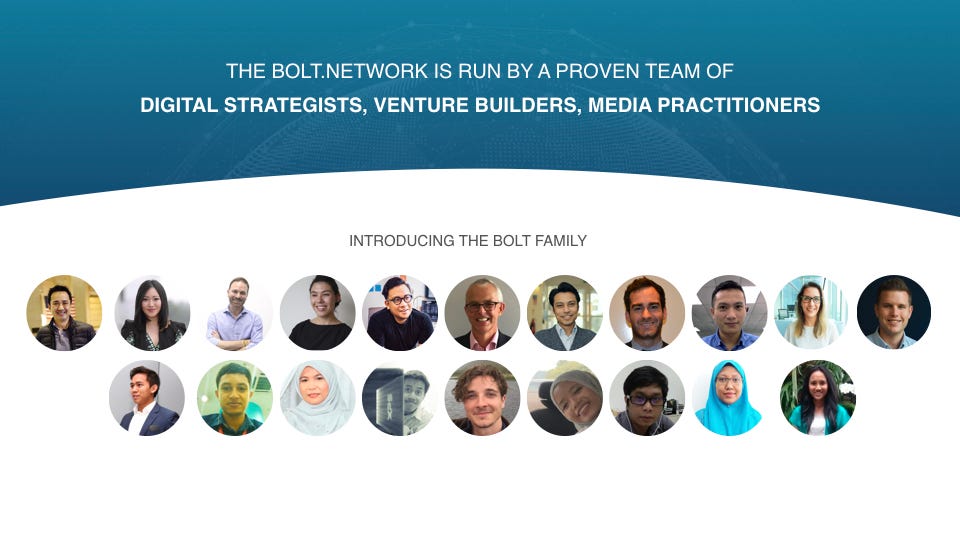 THE BOLT.NETWORK IS RUN BY A PROVEN TEAM OF

DIGITAL STRATEGISTS, VENTURE BUILDERS, MEDIA PRACTITIONERS

INTRODUCING THE BOLT FAMILY